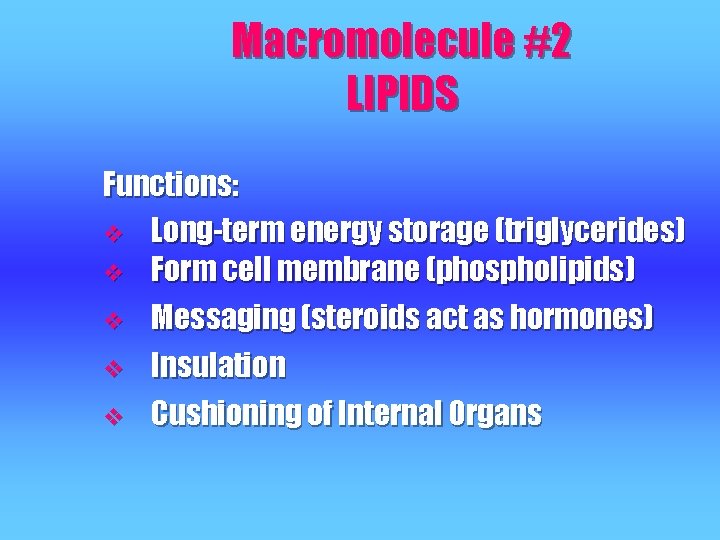 Macromolecule #2
LIPIDS

Functions:

❖ Long-term energy storage (triglycerides)
❖ Form cell membrane (phospholipids)
❖ Messaging (steroids act as hormones)
❖ Insulation
❖ Cushioning of Internal Organs